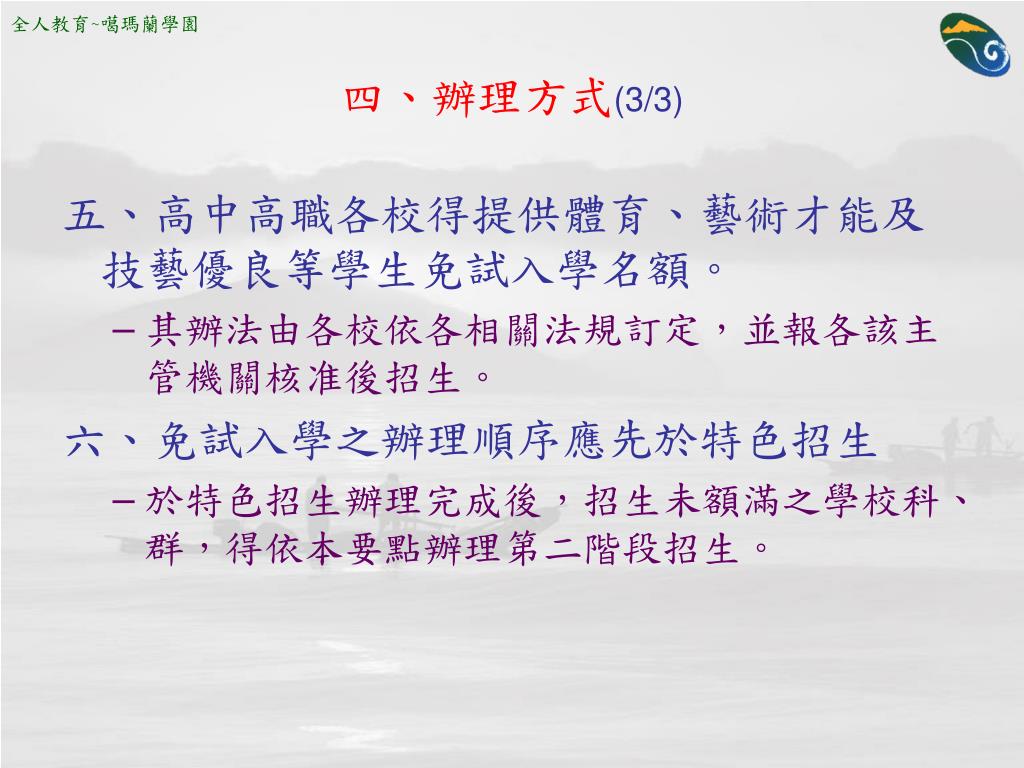 全人教育~噶瑪蘭學園

四、辦理方式(3/3)

五、高中高職各校得提供體育、藝術才能及技藝優良等學生免試入學名額。

– 其辦法由各校依各相關法規訂定，並報各該主管機關核准後招生。

六、免試入學之辦理順序應先於特色招生

– 於特色招生辦理完成後，招生未額滿之學校科、群，得依本要點辦理第二階段招生。